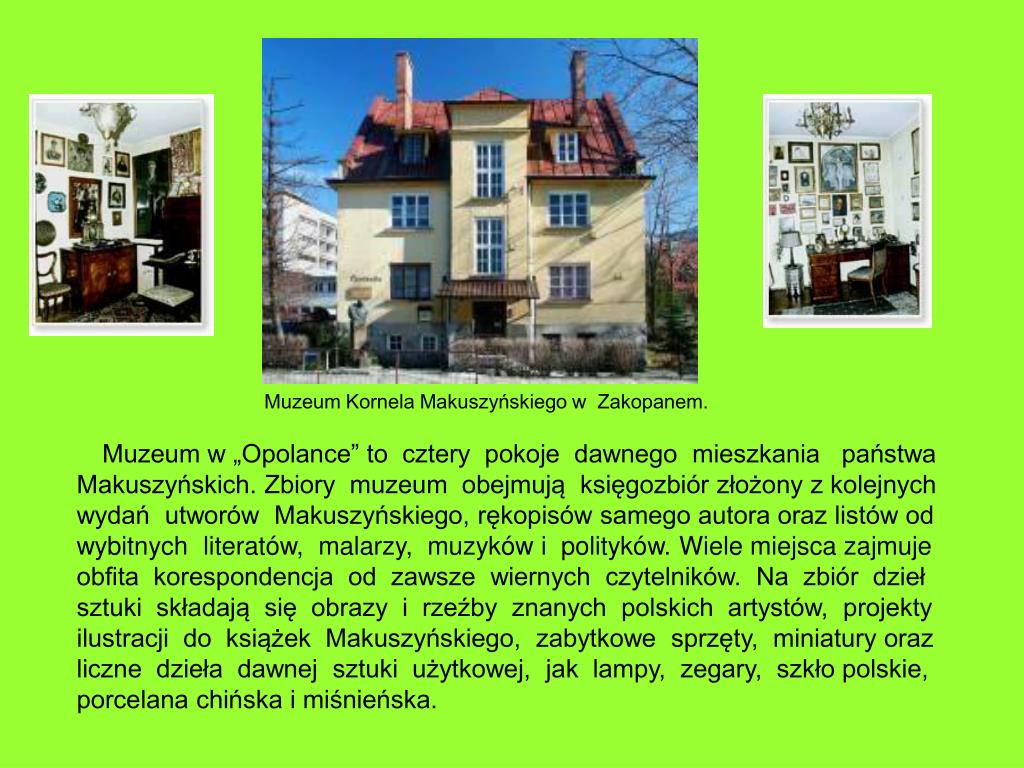 Muzeum Kornela Makuszyńskiego w Zakopanem.

Muzeum w „Opolance” to cztery pokoje dawnego mieszkania państwa Makuszyńskich. Zbiory muzeum obejmują księgozbiór złożony z kolejnych wydań utworów Makuszyńskiego, rękopisów samego autora oraz listów od wybitnych literatów, malarzy, muzyków i polityków. Wiele miejsca zajmuje obfita korespondencja od zawsze wiernych czytelników. Na zbiór dzieł sztuki składają się obrazy i rzeźby znanych polskich artystów, projekty ilustracji do książek Makuszyńskiego, zabytkowe sprzęty, miniatury oraz liczne dzieła dawnej sztuki użytkowej, jak lampy, zegary, szkło polskie, porcelana chińska i miśnieńska.